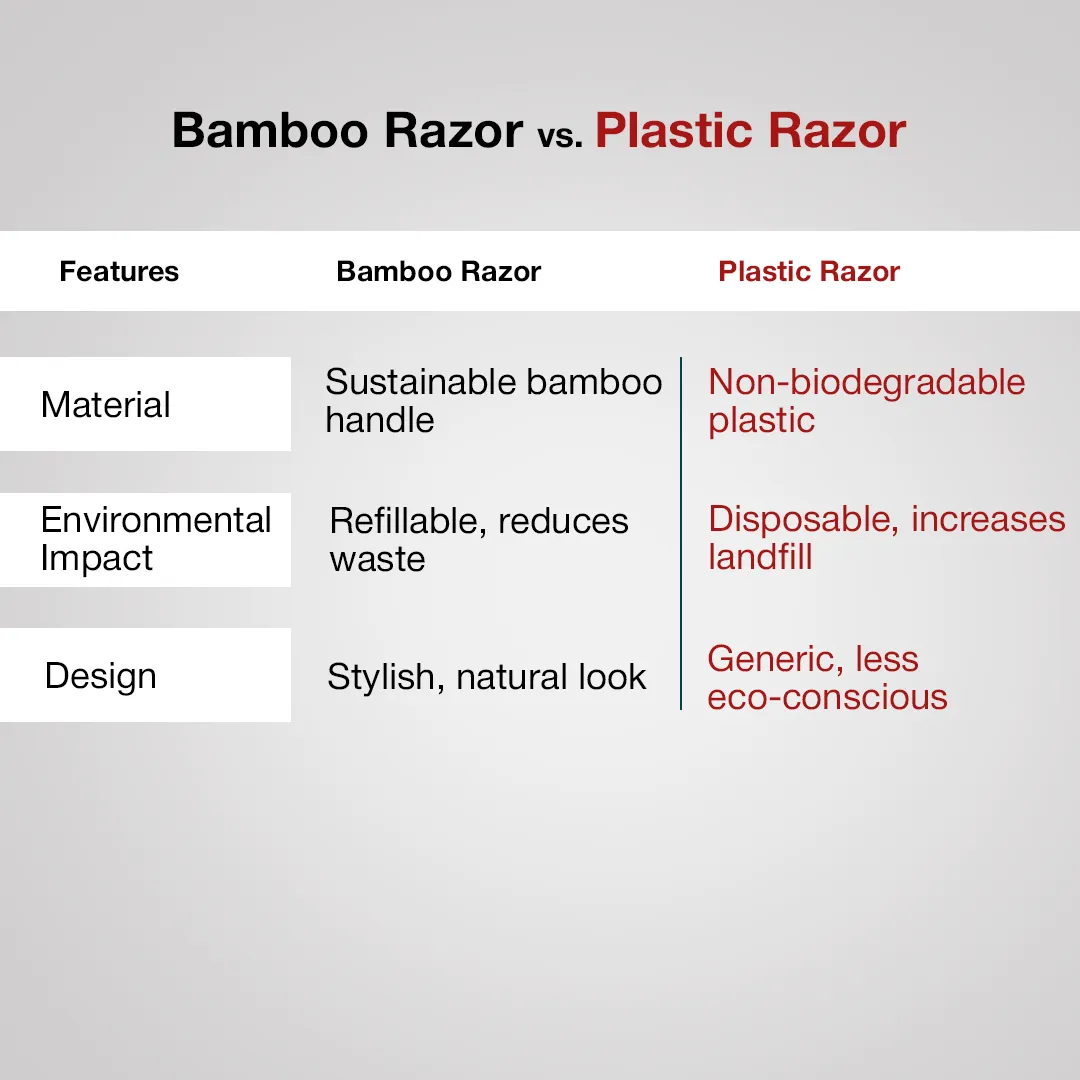 Bamboo Razor vs. Plastic Razor

| Features | Bamboo Razor | Plastic Razor |
|---|---|---|
| Material | Sustainable bamboo handle | Non-biodegradable plastic |
| Environmental Impact | Refillable, reduces waste | Disposable, increases landfill |
| Design | Stylish, natural look | Generic, less eco-conscious |